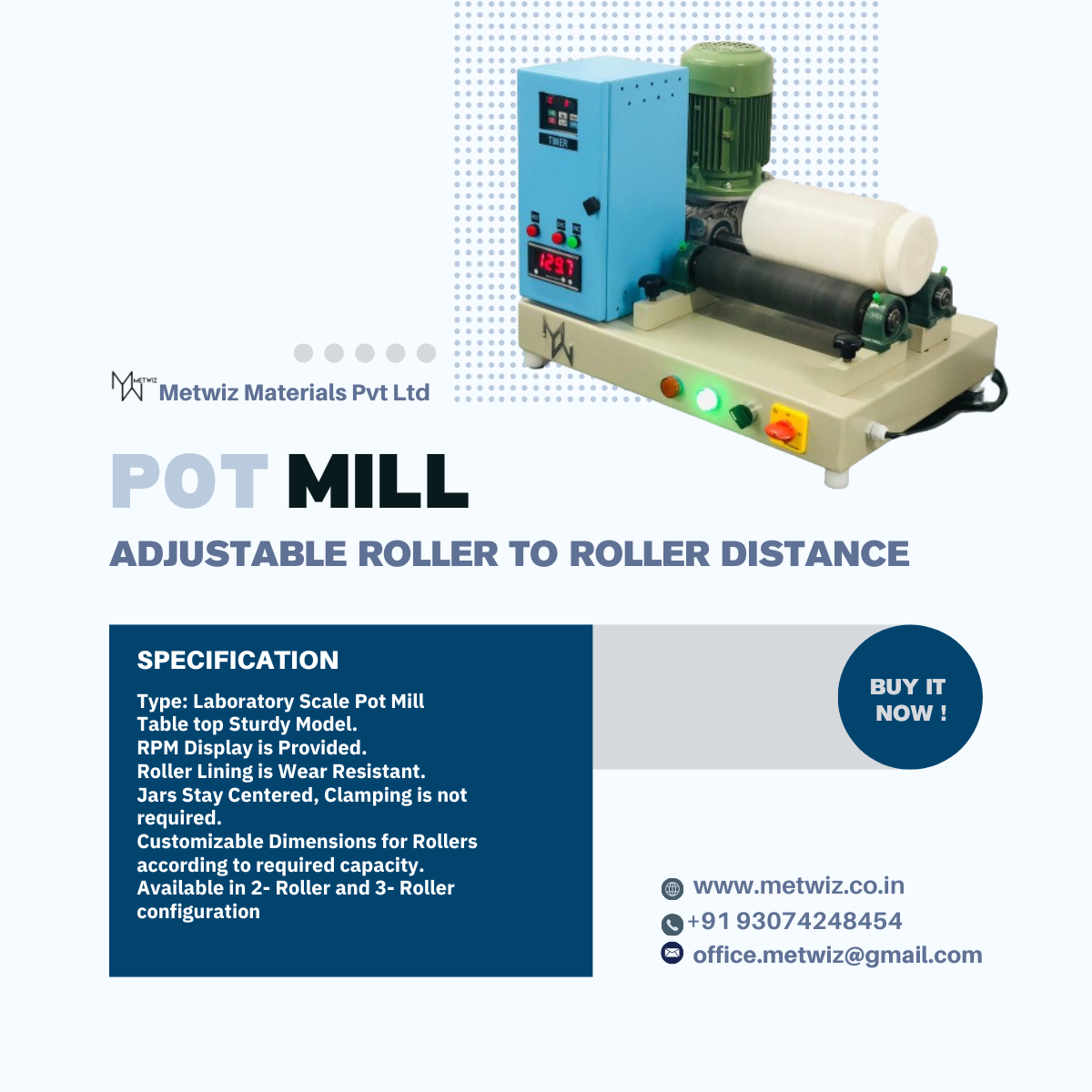 TIMER

1297

METWIZ Metwiz Materials Pvt Ltd

POT MILL

ADJUSTABLE ROLLER TO ROLLER DISTANCE

SPECIFICATION

Type: Laboratory Scale Pot Mill
Table top Sturdy Model.
RPM Display is Provided.
Roller Lining is Wear Resistant.
Jars Stay Centered, Clamping is not required.
Customizable Dimensions for Rollers according to required capacity.
Available in 2- Roller and 3- Roller configuration

BUY IT NOW !

www.metwiz.co.in
+91 93074248454
office.metwiz@gmail.com